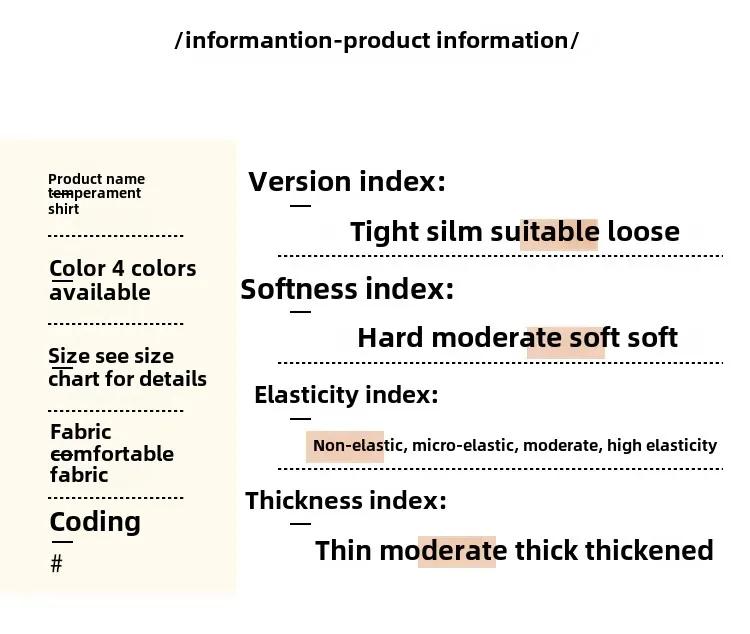 /informantion-product information/

Product name temperament shirt

Color 4 colors available

Size see size chart for details

Fabric comfortable fabric

Coding

#

Version index:

Tight silm suitable loose

Softness index:

Hard moderate soft soft

Elasticity index:

Non-elastic, micro-elastic, moderate, high elasticity

Thickness index:

Thin moderate thick thickened